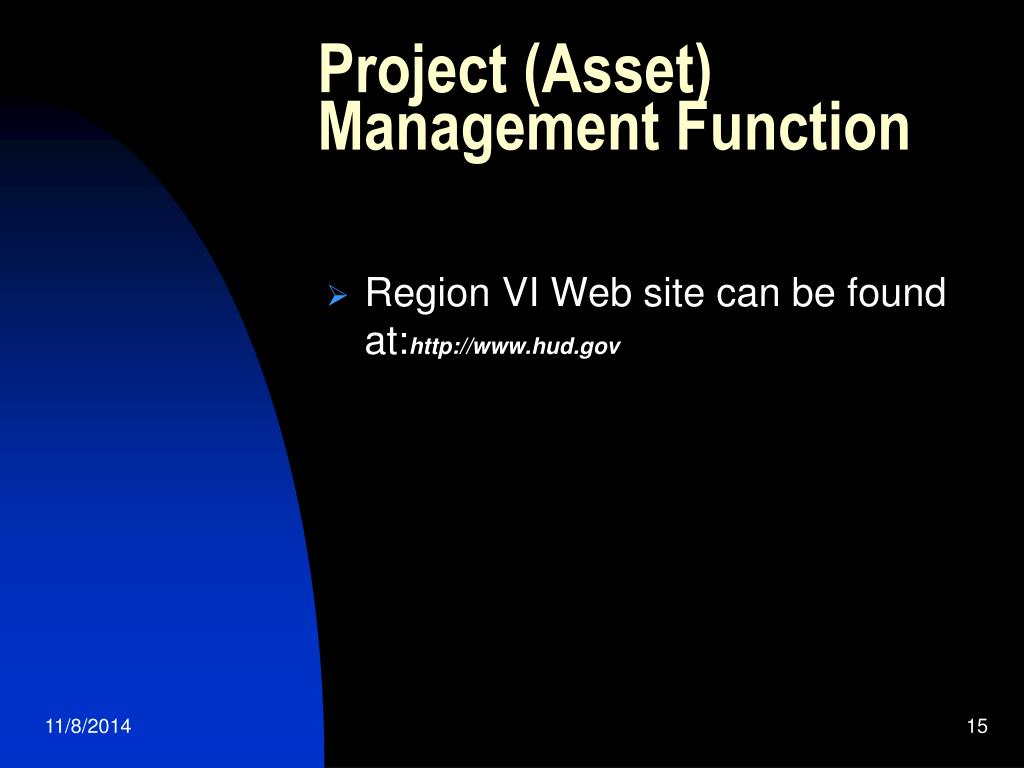 Project (Asset) Management Function

Region VI Web site can be found at:http://www.hud.gov

11/8/2014

15